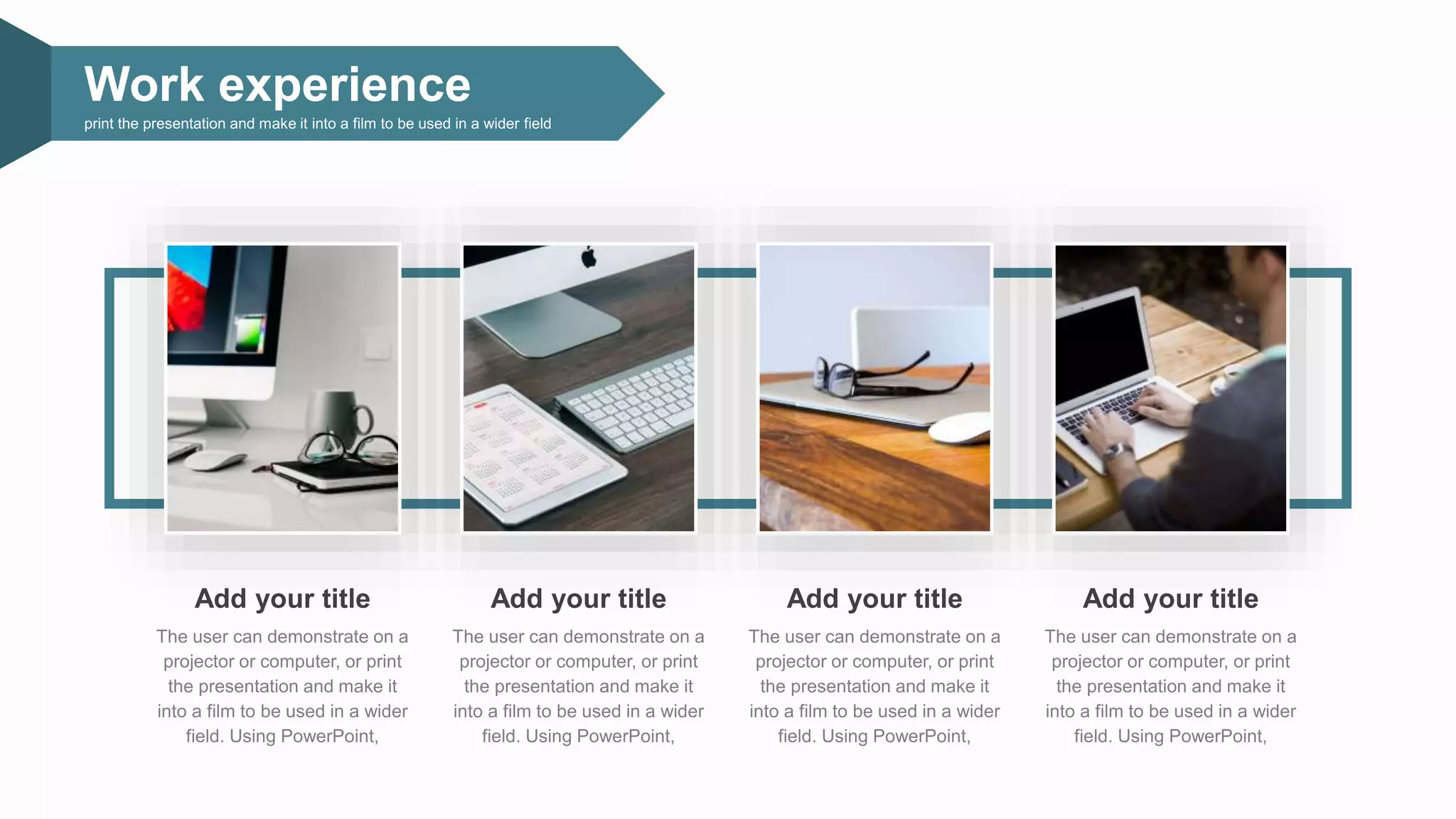 Work experience

print the presentation and make it into a film to be used in a wider field

Add your title

The user can demonstrate on a projector or computer, or print the presentation and make it into a film to be used in a wider field. Using PowerPoint,

Add your title

The user can demonstrate on a projector or computer, or print the presentation and make it into a film to be used in a wider field. Using PowerPoint,

Add your title

The user can demonstrate on a projector or computer, or print the presentation and make it into a film to be used in a wider field. Using PowerPoint,

Add your title

The user can demonstrate on a projector or computer, or print the presentation and make it into a film to be used in a wider field. Using PowerPoint,